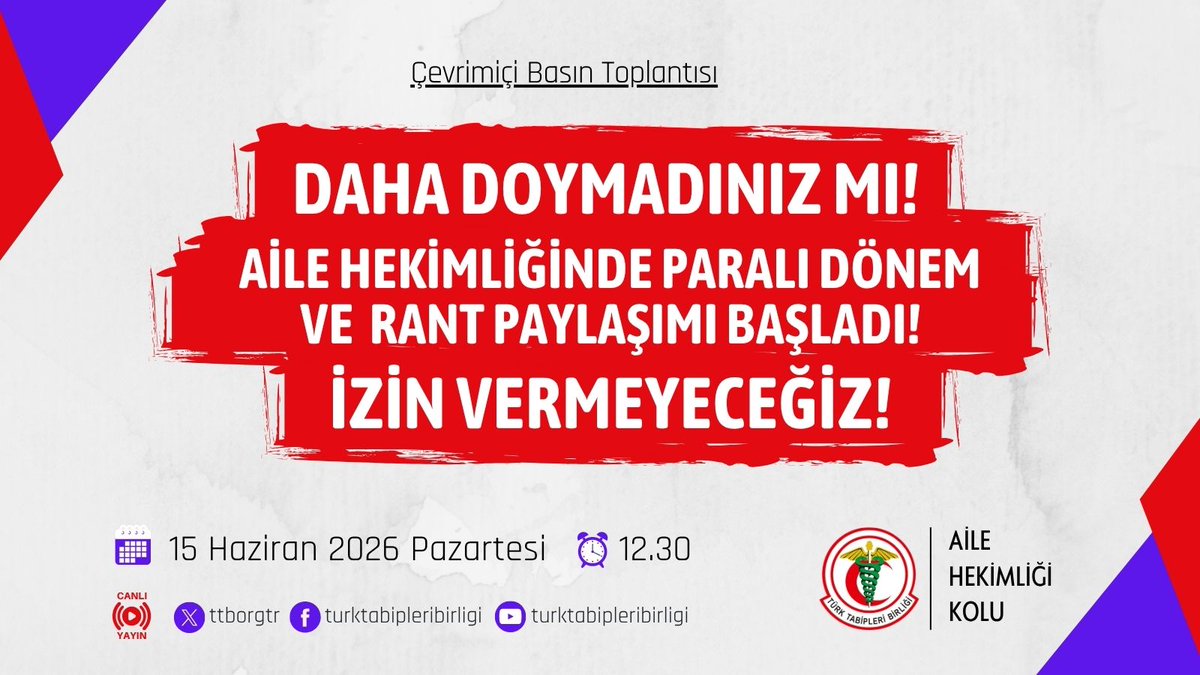 Çevrimiçi Basın Toplantısı

DAHA DOYMADINIZ MI!
AİLE HEKİMLİĞİNDE PARALI DÖNEM VE RANT PAYLAŞIMI BAŞLADI!
İZİN VERMEYECEĞİZ!

15 Haziran 2026 Pazartesi 12.30

CANLI YAYIN

ttborgtr turktabipleribirligi turktabipleribirligi

TÜRK TABİPLERİ BİRLİĞİ

AİLE HEKİMLİĞİ KOLU